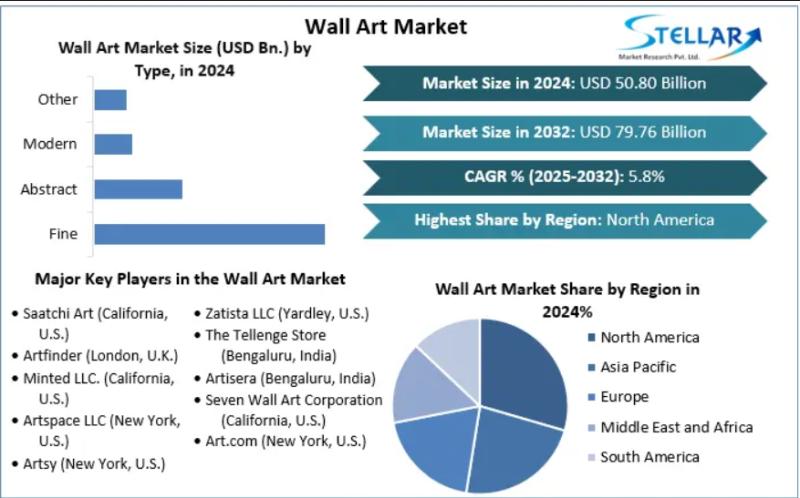 Wall Art Market

STELLAR
Market Research Pvt. Ltd.

Wall Art Market Size (USD Bn.) by Type, in 2024

Other
Modern
Abstract
Fine

Market Size in 2024: USD 50.80 Billion

Market Size in 2032: USD 79.76 Billion

CAGR % (2025-2032): 5.8%

Highest Share by Region: North America

Major Key Players in the Wall Art Market

• Saatchi Art (California, U.S.)
• Artfinder (London, U.K.)
• Minted LLC. (California, U.S.)
• Artspace LLC (New York, U.S.)
• Artsy (New York, U.S.)

• Zatista LLC (Yardley, U.S.)
• The Tellenge Store (Bengaluru, India)
• Artisera (Bengaluru, India)
• Seven Wall Art Corporation (California, U.S.)
• Art.com (New York, U.S.)

Wall Art Market Share by Region in 2024%

North America
Asia Pacific
Europe
Middle East and Africa
South America